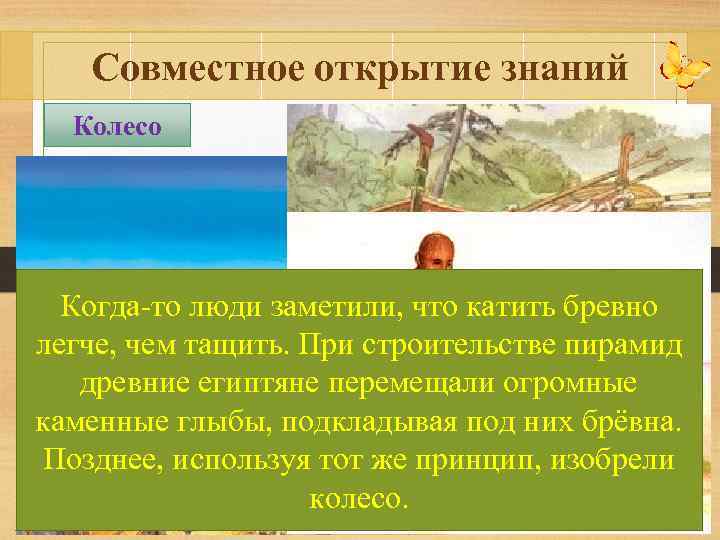 Совместное открытие знаний

Колесо

Когда-то люди заметили, что катить бревно легче, чем тащить. При строительстве пирамид древние египтяне перемещали огромные каменные глыбы, подкладывая под них брёвна. Позднее, используя тот же принцип, изобрели колесо.